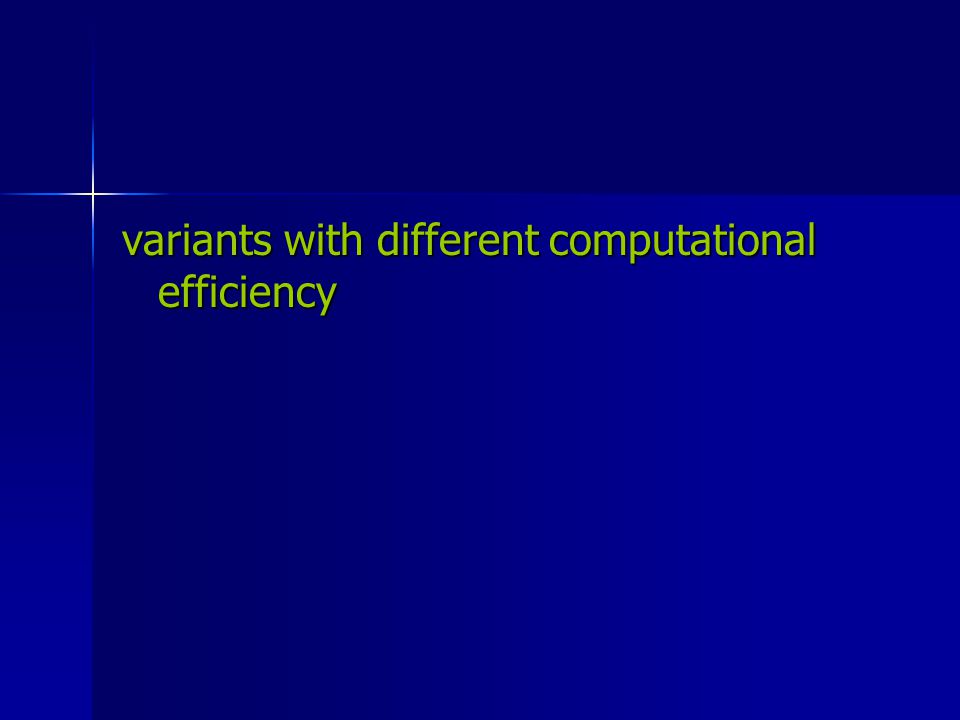 variants with different computational efficiency